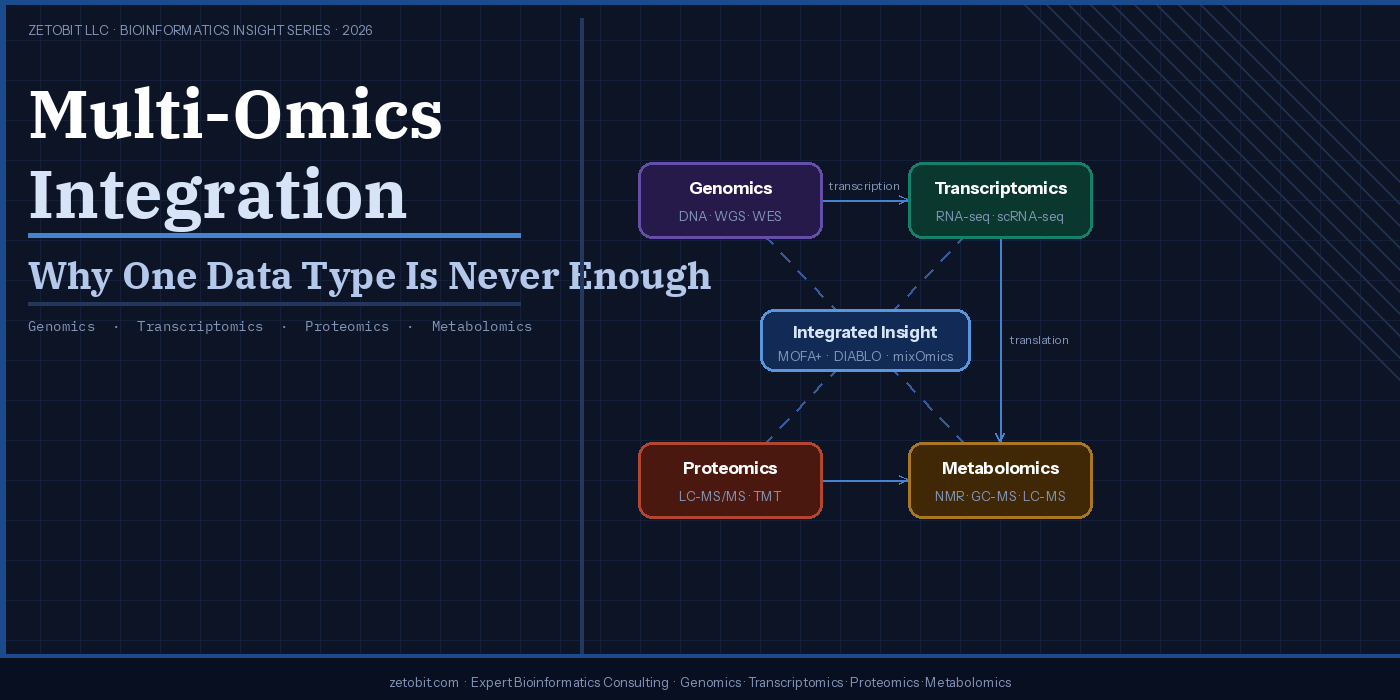 ZETOBIT LLC · BIOINFORMATICS INSIGHT SERIES · 2026

Multi-Omics Integration

Why One Data Type Is Never Enough

Genomics · Transcriptomics · Proteomics · Metabolomics

Genomics
DNA · WGS · WES

transcription

Transcriptomics
RNA-seq · scRNA-seq

Integrated Insight
MOFA+ · DIABLO · mixOmics

translation

Proteomics
LC-MS/MS · TMT

Metabolomics
NMR · GC-MS · LC-MS

zetobit.com · Expert Bioinformatics Consulting · Genomics · Transcriptomics · Proteomics · Metabolomics